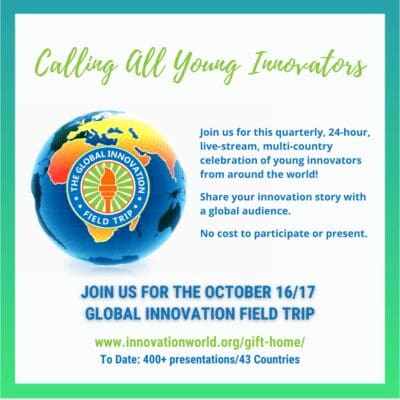 Calling All Young Innovators

THE GLOBAL INNOVATION FIELD TRIP

Join us for this quarterly, 24-hour, live-stream, multi-country celebration of young innovators from around the world!

Share your innovation story with a global audience.

No cost to participate or present.

JOIN US FOR THE OCTOBER 16/17 GLOBAL INNOVATION FIELD TRIP

www.innovationworld.org/gift-home/
To Date: 400+ presentations/43 Countries